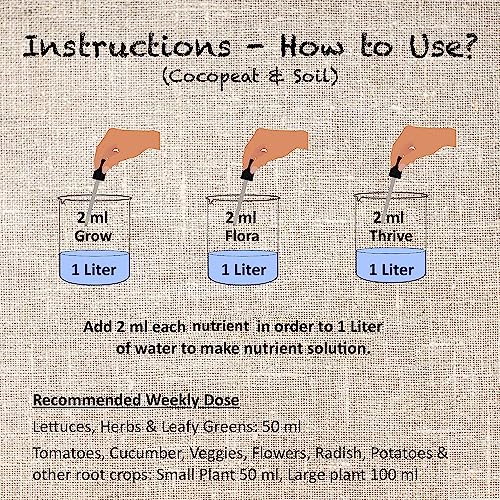 Instructions - How to Use?
(Cocopeat & Soil)

2 ml
Grow
1 Liter

2 ml
Flora
1 Liter

2 ml
Thrive
1 Liter

Add 2 ml each nutrient in order to 1 Liter of water to make nutrient solution.

Recommended Weekly Dose

Lettuces, Herbs & Leafy Greens: 50 ml

Tomatoes, Cucumber, Veggies, Flowers, Radish, Potatoes & other root crops: Small Plant 50 ml, Large plant 100 ml